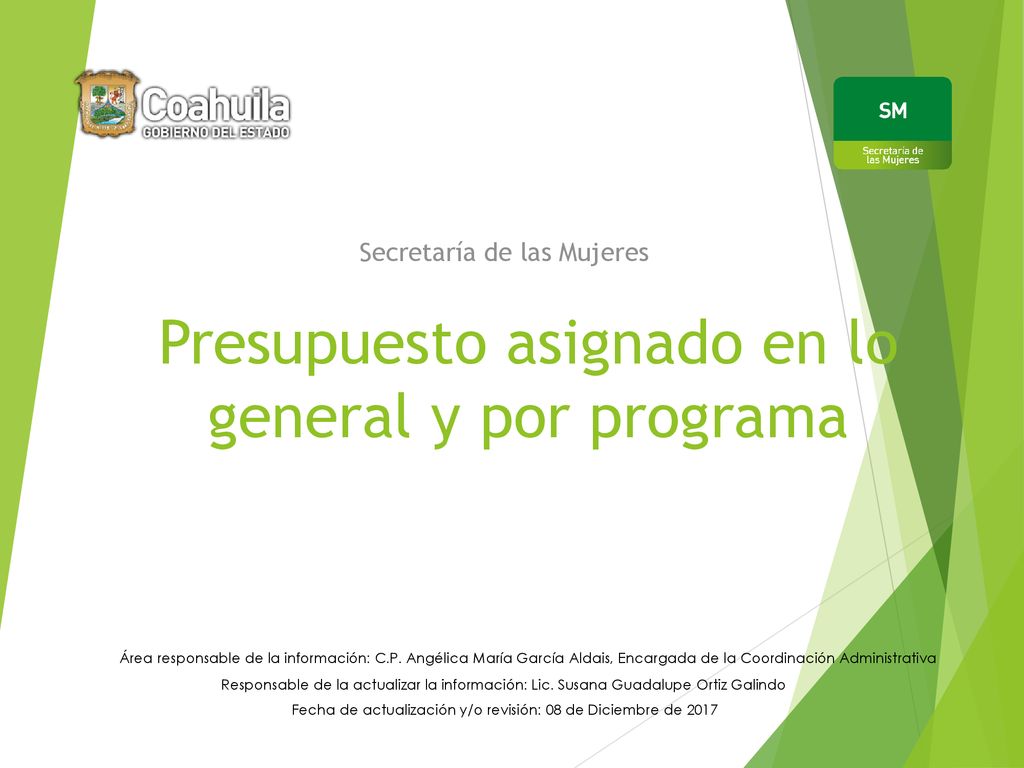 Coahuila
GOBIERNO DEL ESTADO

SM
Secretaría de las Mujeres

Secretaría de las Mujeres

Presupuesto asignado en lo general y por programa

Área responsable de la información: C.P. Angélica María García Aldais, Encargada de la Coordinación Administrativa
Responsable de la actualizar la información: Lic. Susana Guadalupe Ortiz Galindo
Fecha de actualización y/o revisión: 08 de Diciembre de 2017